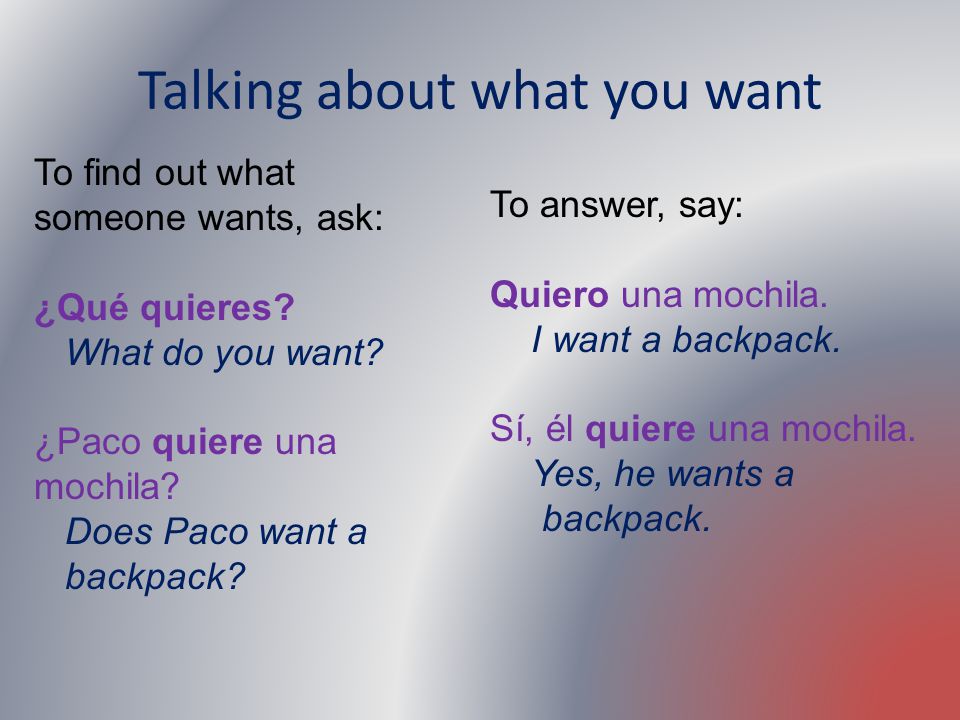 Talking about what you want

To find out what someone wants, ask:

¿Qué quieres?
What do you want?

¿Paco quiere una mochila?
Does Paco want a backpack?

To answer, say:

Quiero una mochila.
I want a backpack.

Sí, él quiere una mochila.
Yes, he wants a backpack.